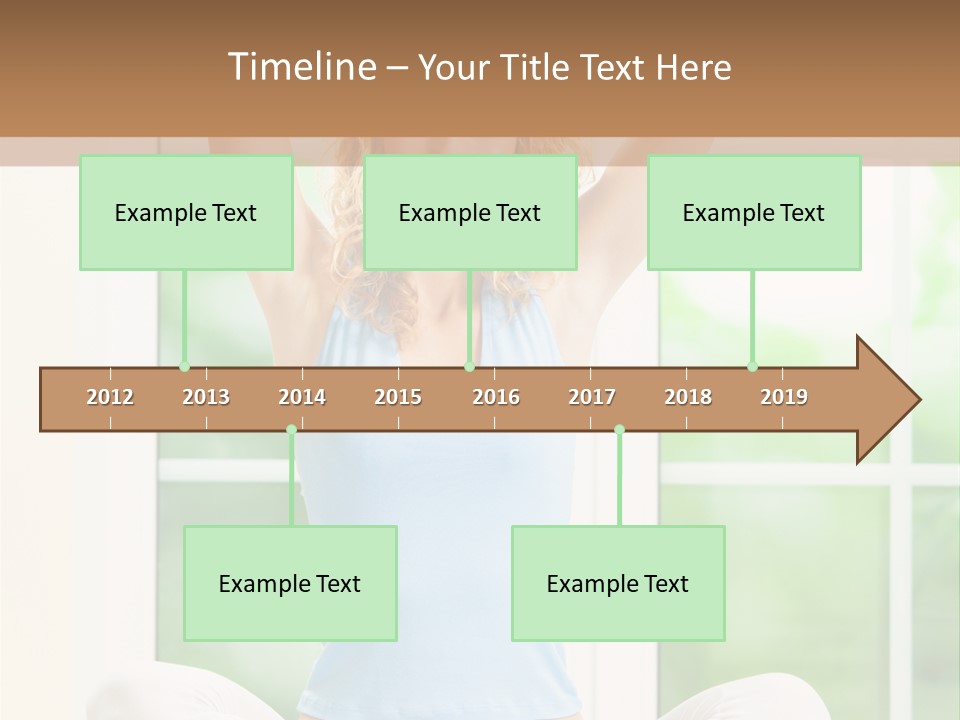 Timeline – Your Title Text Here

Example Text

Example Text

Example Text

2012 2013 2014 2015 2016 2017 2018 2019

Example Text

Example Text